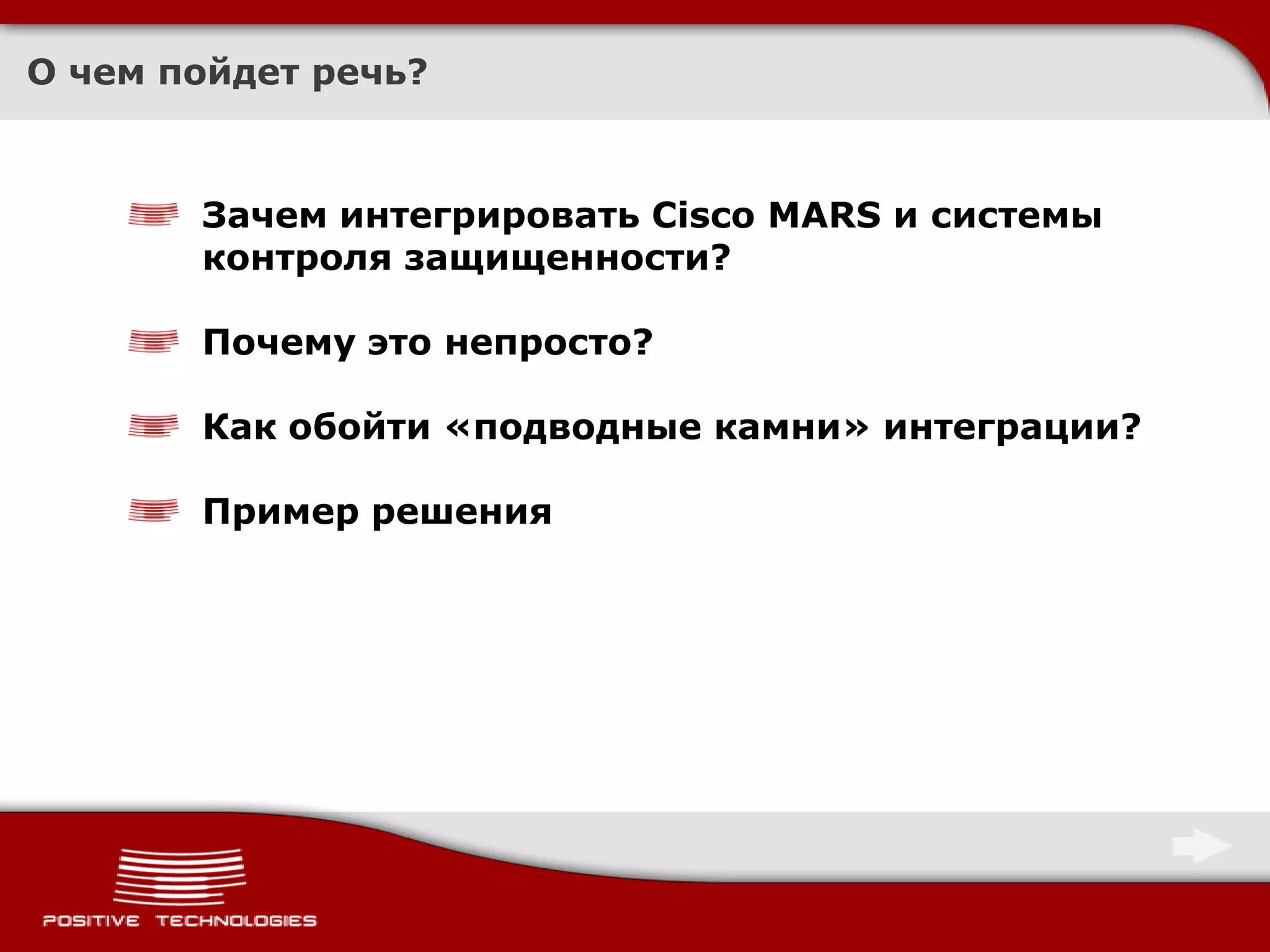 О чем пойдет речь?

Зачем интегрировать Cisco MARS и системы контроля защищенности?

Почему это непросто?

Как обойти «подводные камни» интеграции?

Пример решения

POSITIVE TECHNOLOGIES